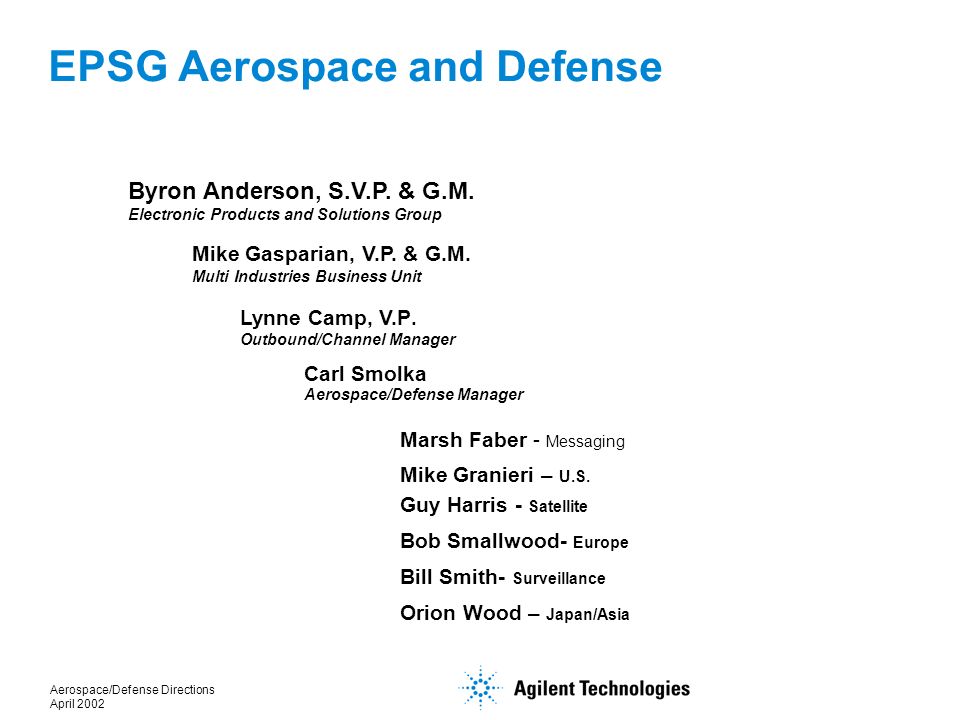 EPSG Aerospace and Defense

Byron Anderson, S.V.P. & G.M.
Electronic Products and Solutions Group

Mike Gasparian, V.P. & G.M.
Multi Industries Business Unit

Lynne Camp, V.P.
Outbound/Channel Manager

Carl Smolka
Aerospace/Defense Manager

Marsh Faber - Messaging

Mike Granieri – U.S.

Guy Harris - Satellite

Bob Smallwood- Europe

Bill Smith- Surveillance

Orion Wood – Japan/Asia

Aerospace/Defense Directions
April 2002

Agilent Technologies